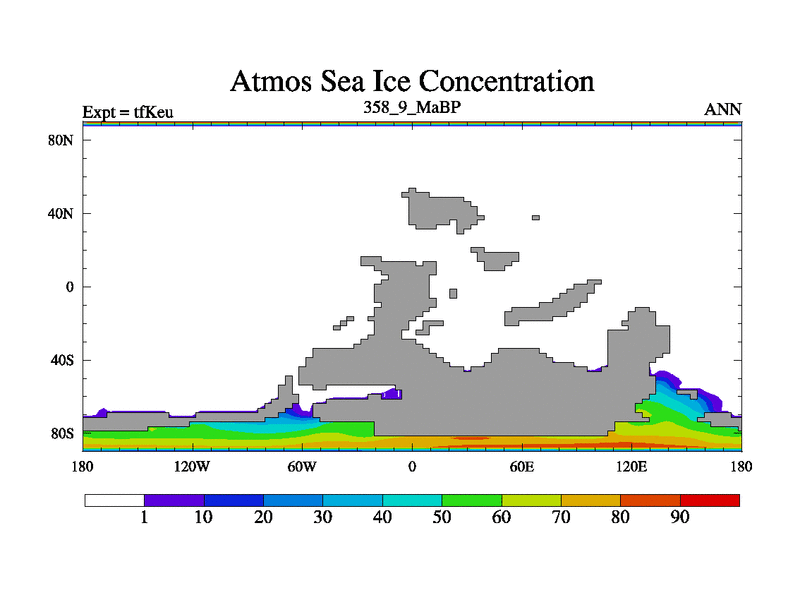 Atmos Sea Ice Concentration

Expt = tfKeu

358_9_MaBP

ANN

80N

40N

0

40S

80S

180

120W

60W

0

60E

120E

180

1

10

20

30

40

50

60

70

80

90